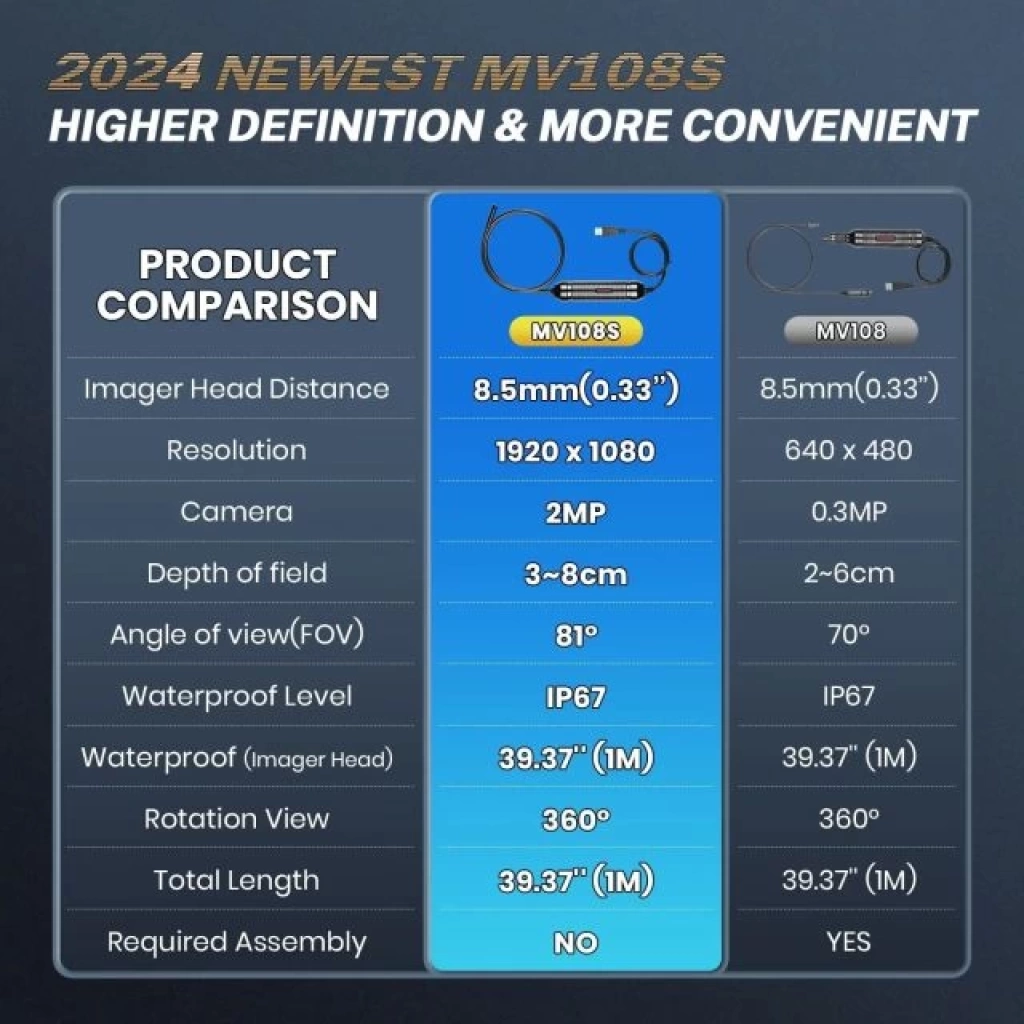 2024 NEWEST MV108S
HIGHER DEFINITION & MORE CONVENIENT

| PRODUCT COMPARISON | MV108S | MV108 |
|---|---|---|
| Imager Head Distance | 8.5mm(0.33") | 8.5mm(0.33") |
| Resolution | 1920 x 1080 | 640 x 480 |
| Camera | 2MP | 0.3MP |
| Depth of field | 3~8cm | 2~6cm |
| Angle of view(FOV) | 81° | 70° |
| Waterproof Level | IP67 | IP67 |
| Waterproof (Imager Head) | 39.37" (1M) | 39.37" (1M) |
| Rotation View | 360° | 360° |
| Total Length | 39.37" (1M) | 39.37" (1M) |
| Required Assembly | NO | YES |